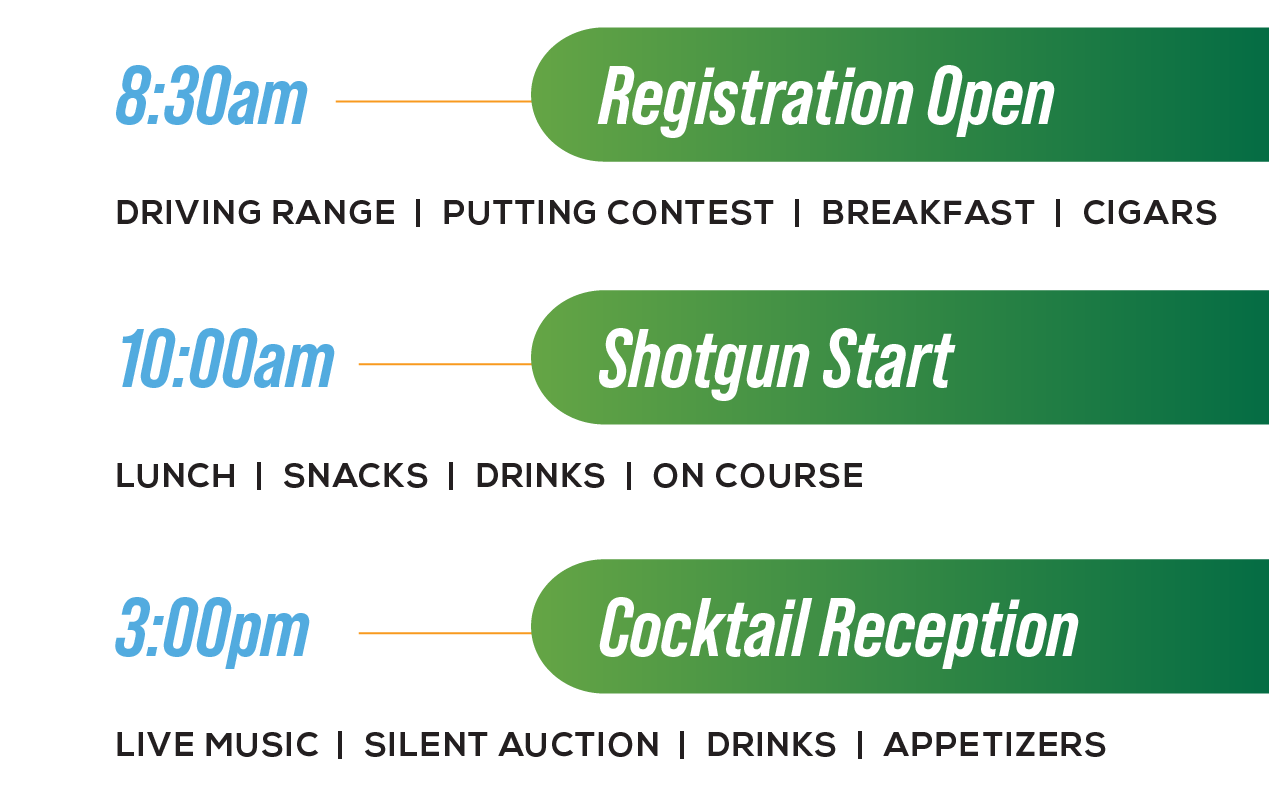 8:30am Registration Open

DRIVING RANGE | PUTTING CONTEST | BREAKFAST | CIGARS

10:00am Shotgun Start

LUNCH | SNACKS | DRINKS | ON COURSE

3:00pm Cocktail Reception

LIVE MUSIC | SILENT AUCTION | DRINKS | APPETIZERS